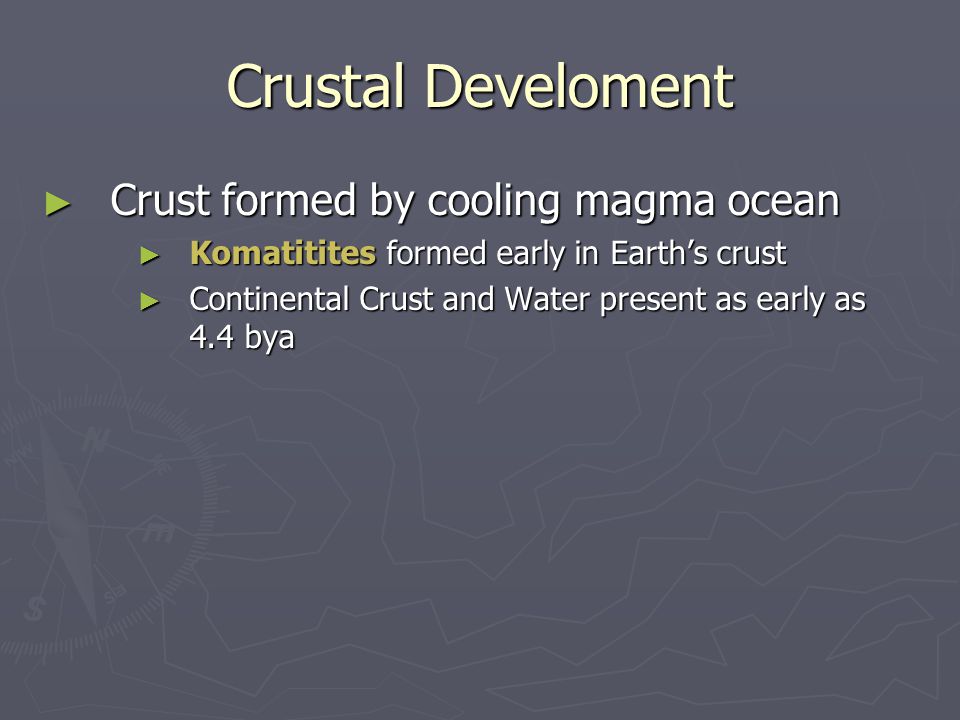 Crustal Develoment

► Crust formed by cooling magma ocean
► Komatitites formed early in Earth's crust
► Continental Crust and Water present as early as 4.4 bya